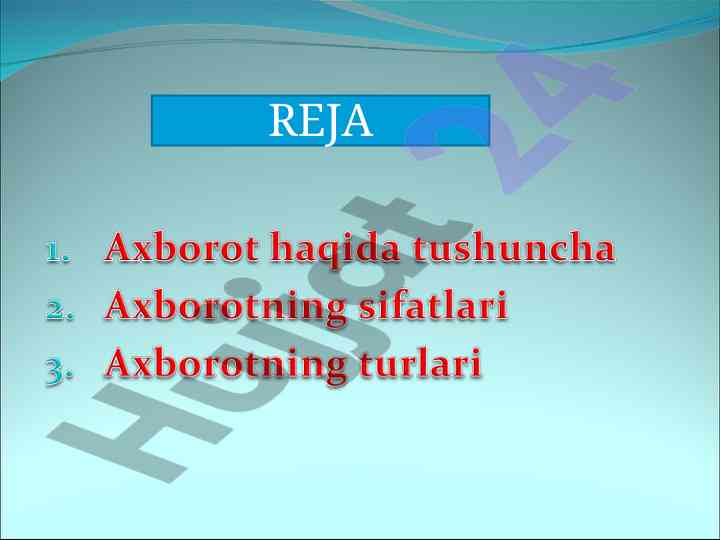 REJA

1. Axborot haqida tushuncha
2. Axborotning sifatlari
3. Axborotning turlari

Hujjat 24